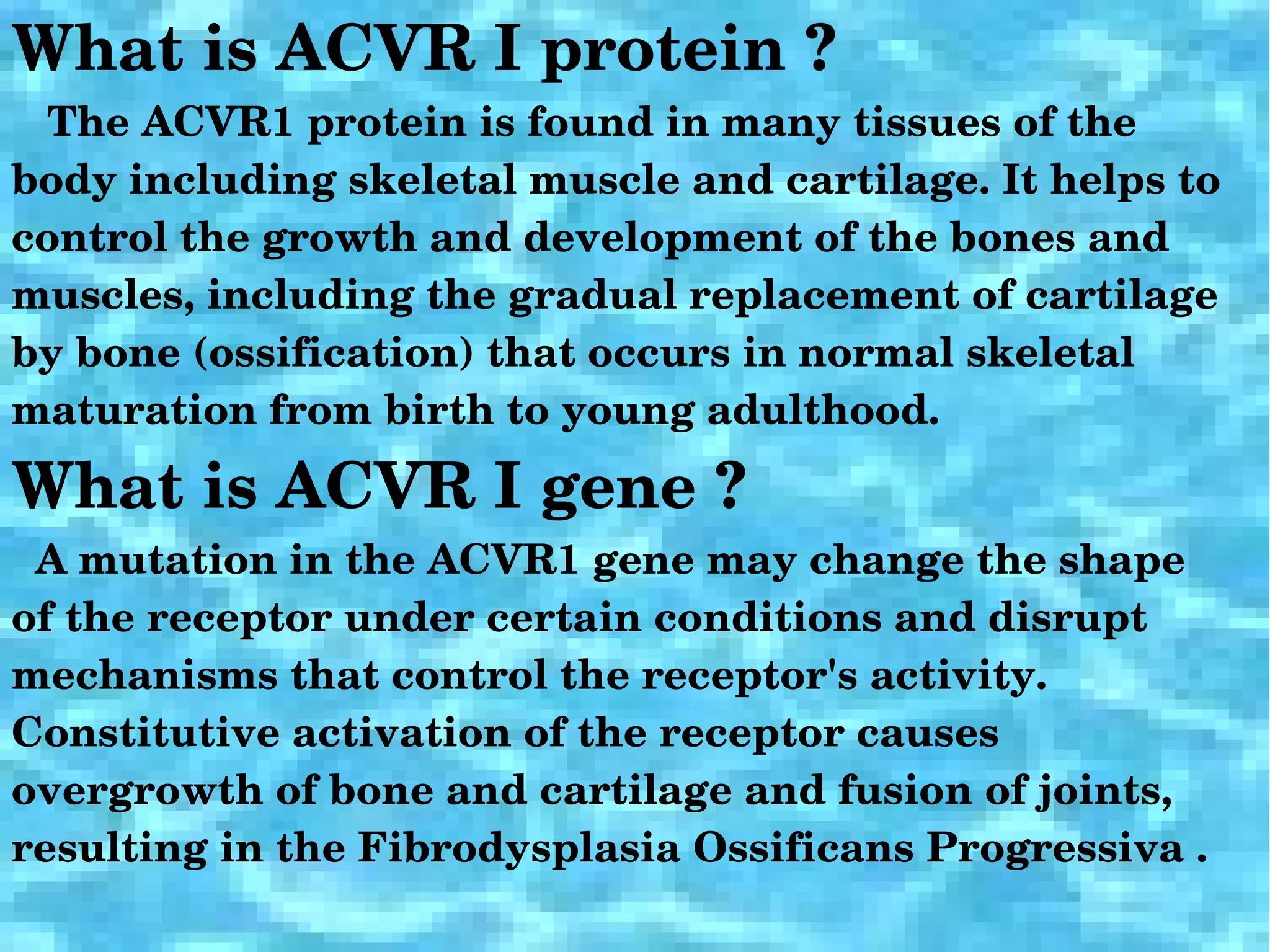 What is ACVR I protein ?

The ACVR1 protein is found in many tissues of the body including skeletal muscle and cartilage. It helps to control the growth and development of the bones and muscles, including the gradual replacement of cartilage by bone (ossification) that occurs in normal skeletal maturation from birth to young adulthood.

What is ACVR I gene ?

A mutation in the ACVR1 gene may change the shape of the receptor under certain conditions and disrupt mechanisms that control the receptor's activity. Constitutive activation of the receptor causes overgrowth of bone and cartilage and fusion of joints, resulting in the Fibrodysplasia Ossificans Progressiva .